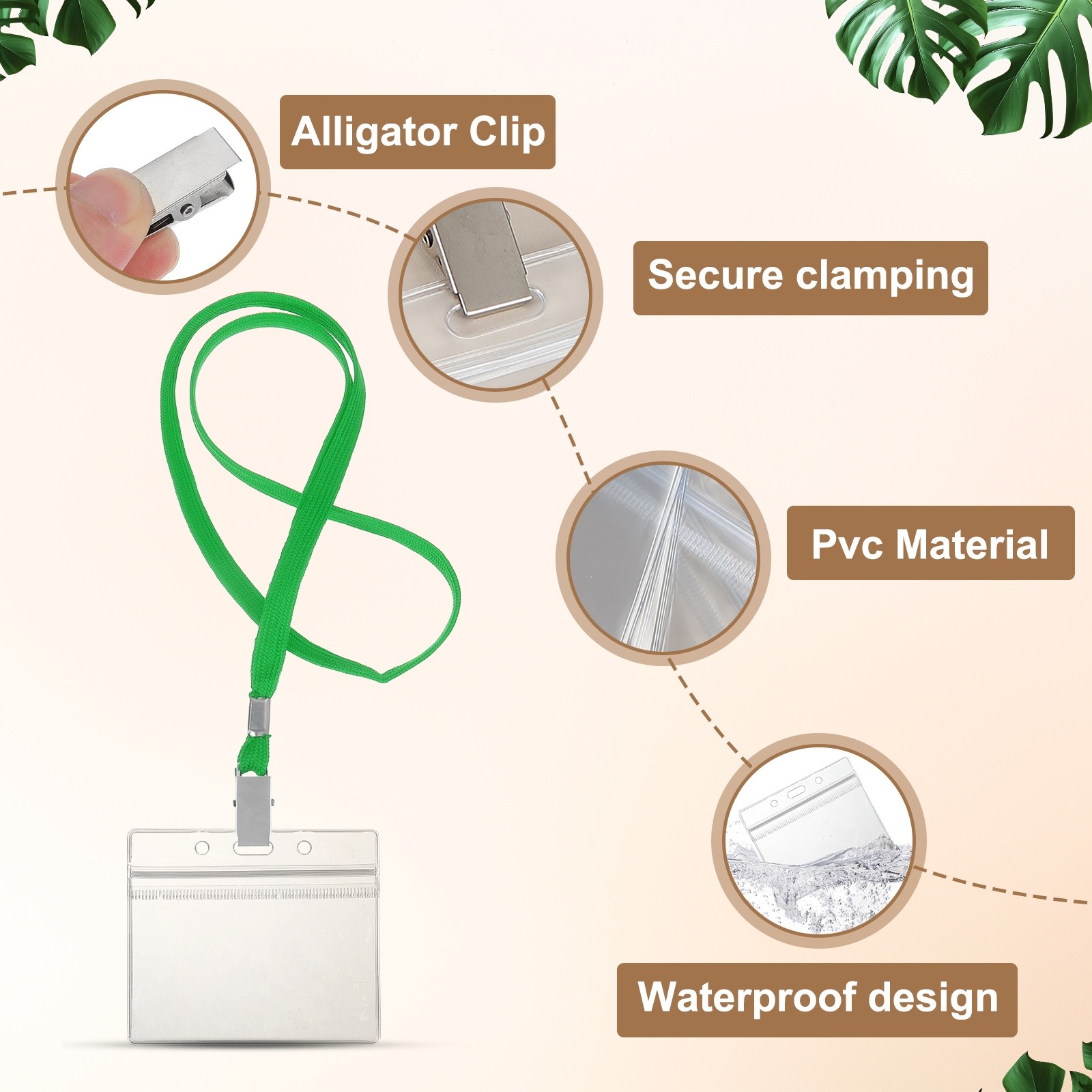 Alligator Clip

Secure clamping

Pvc Material

Waterproof design